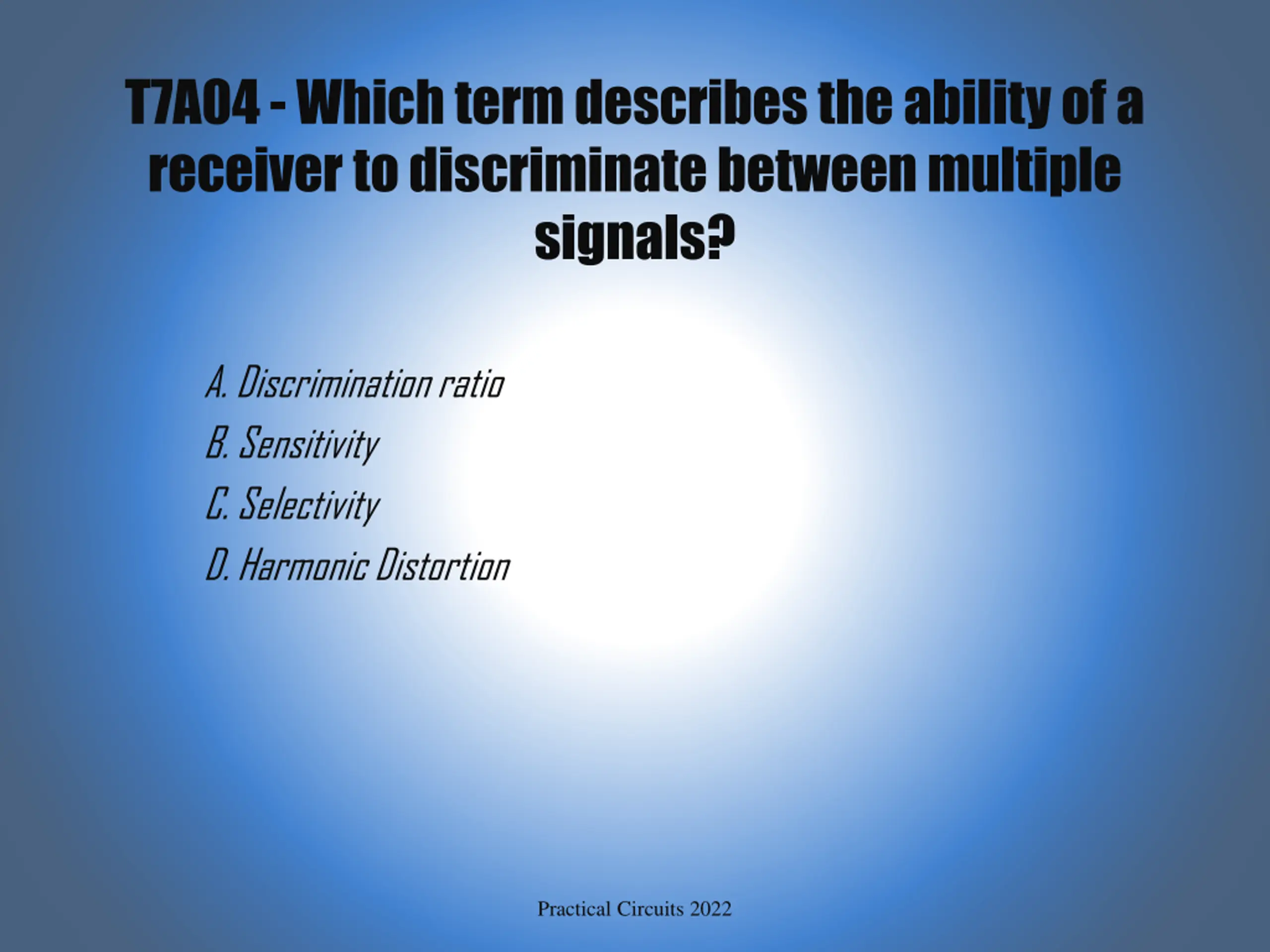 T7A04 - Which term describes the ability of a receiver to discriminate between multiple signals?

A. Discrimination ratio

B. Sensitivity

C. Selectivity

D. Harmonic Distortion

Practical Circuits 2022